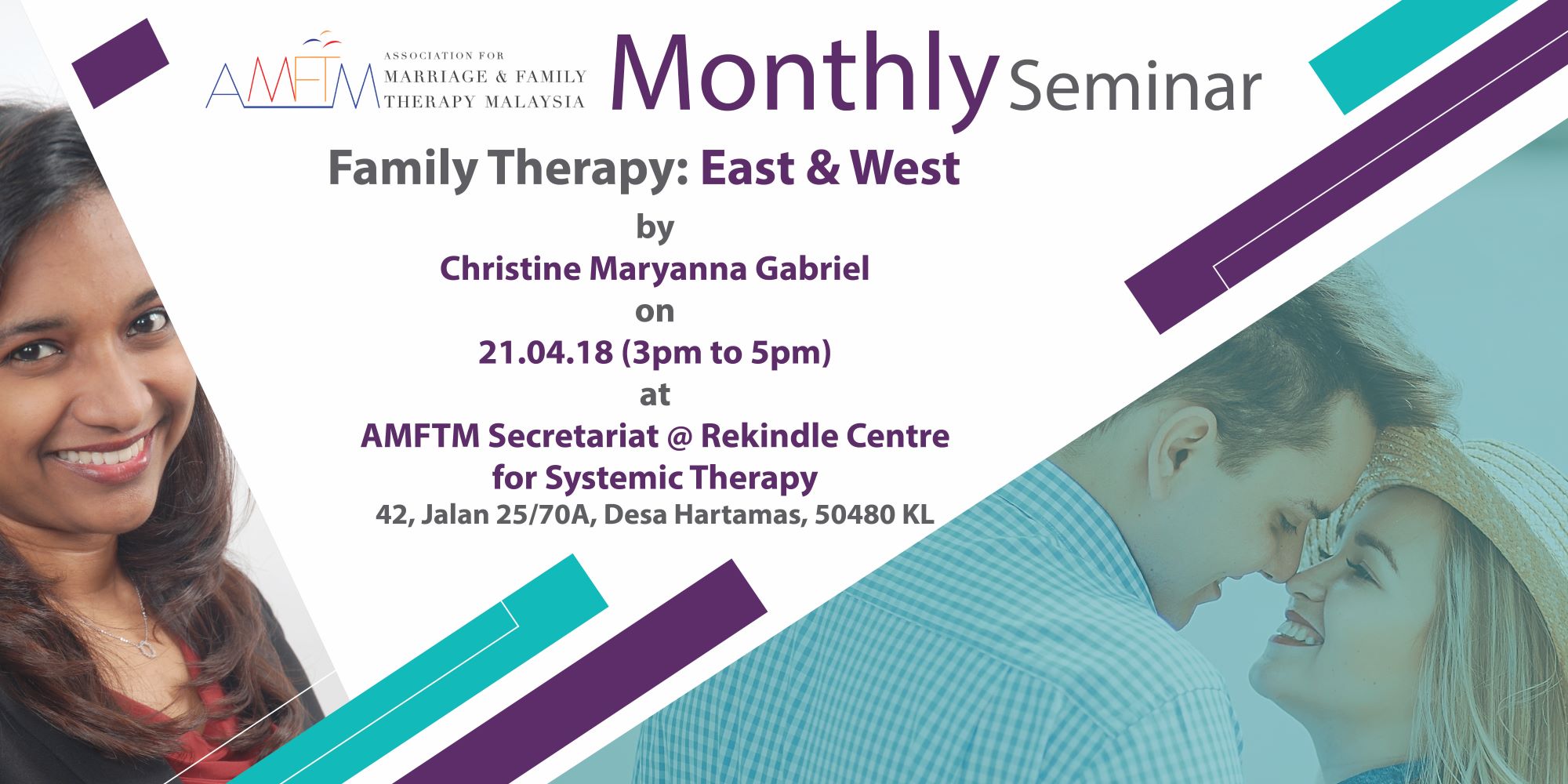 AMFTM ASSOCIATION FOR MARRIAGE & FAMILY THERAPY MALAYSIA

Monthly Seminar

Family Therapy: East & West

by

Christine Maryanna Gabriel

on

21.04.18 (3pm to 5pm)

at

AMFTM Secretariat @ Rekindle Centre for Systemic Therapy

42, Jalan 25/70A, Desa Hartamas, 50480 KL